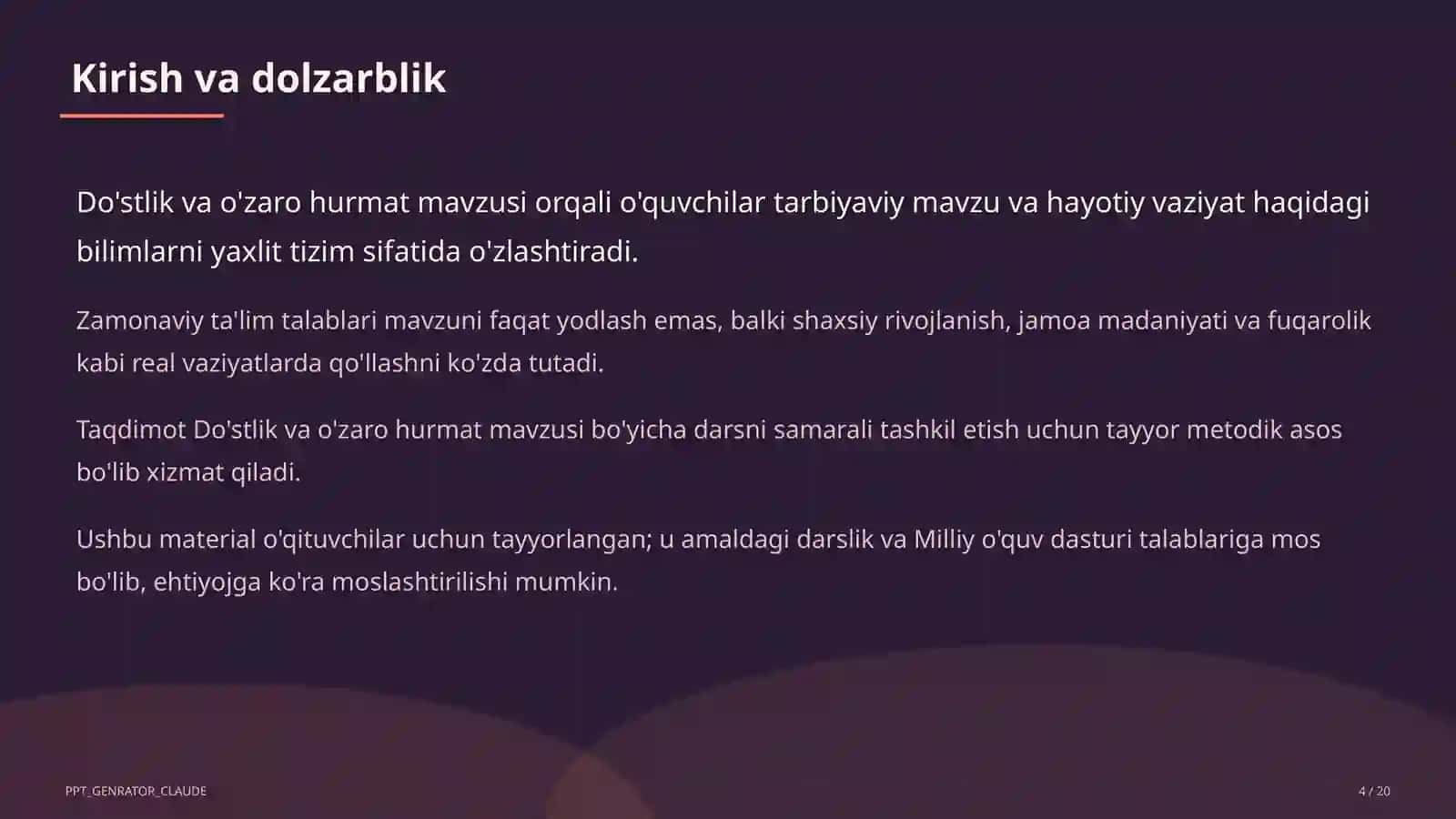 Kirish va dolzarblik

Do'stlik va o'zaro hurmat mavzusi orqali o'quvchilar tarbiyaviy mavzu va hayotiy vaziyat haqidagi bilimlarni yaxlit tizim sifatida o'zlashtiradi.

Zamonaviy ta'lim talablari mavzuni faqat yodlash emas, balki shaxsiy rivojlanish, jamoa madaniyati va fuqarolik kabi real vaziyatlarda qo'llashni ko'zda tutadi.

Taqdimot Do'stlik va o'zaro hurmat mavzusi bo'yicha darsni samarali tashkil etish uchun tayyor metodik asos bo'lib xizmat qiladi.

Ushbu material o'qituvchilar uchun tayyorlangan; u amaldagi darslik va Milliy o'quv dasturi talablariga mos bo'lib, ehtiyojga ko'ra moslashtirilishi mumkin.

PPT_GENRATOR_CLAUDE

4 / 20